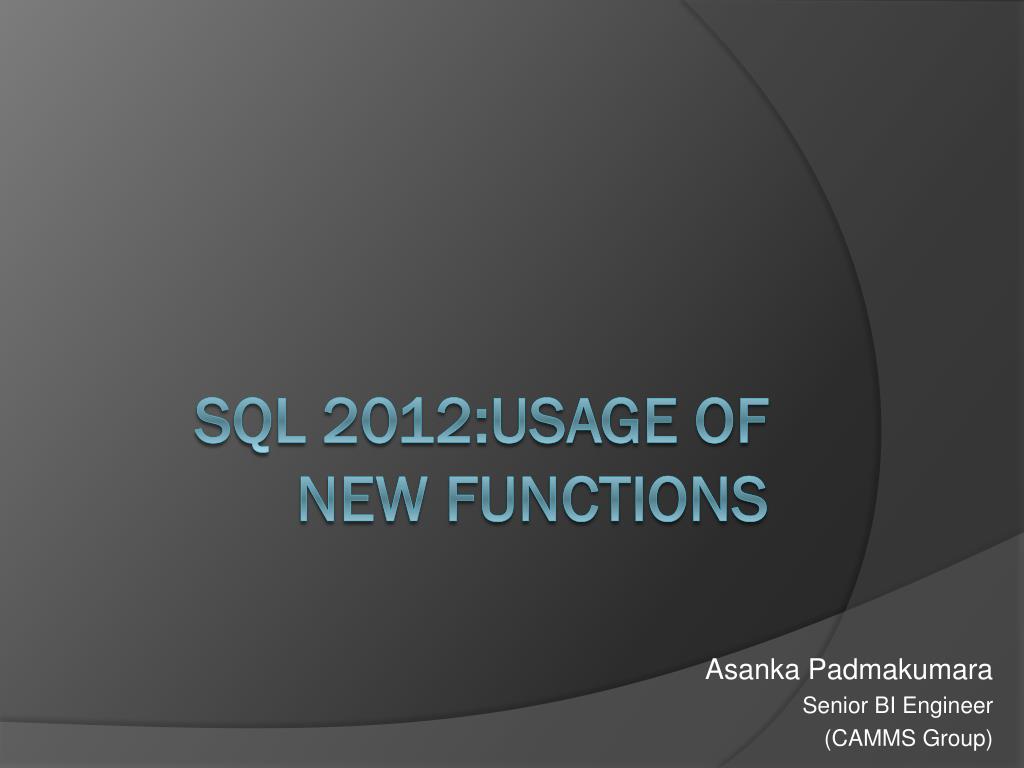 SQL 2012:USAGE OF NEW FUNCTIONS

Asanka Padmakumara

Senior BI Engineer

(CAMMS Group)